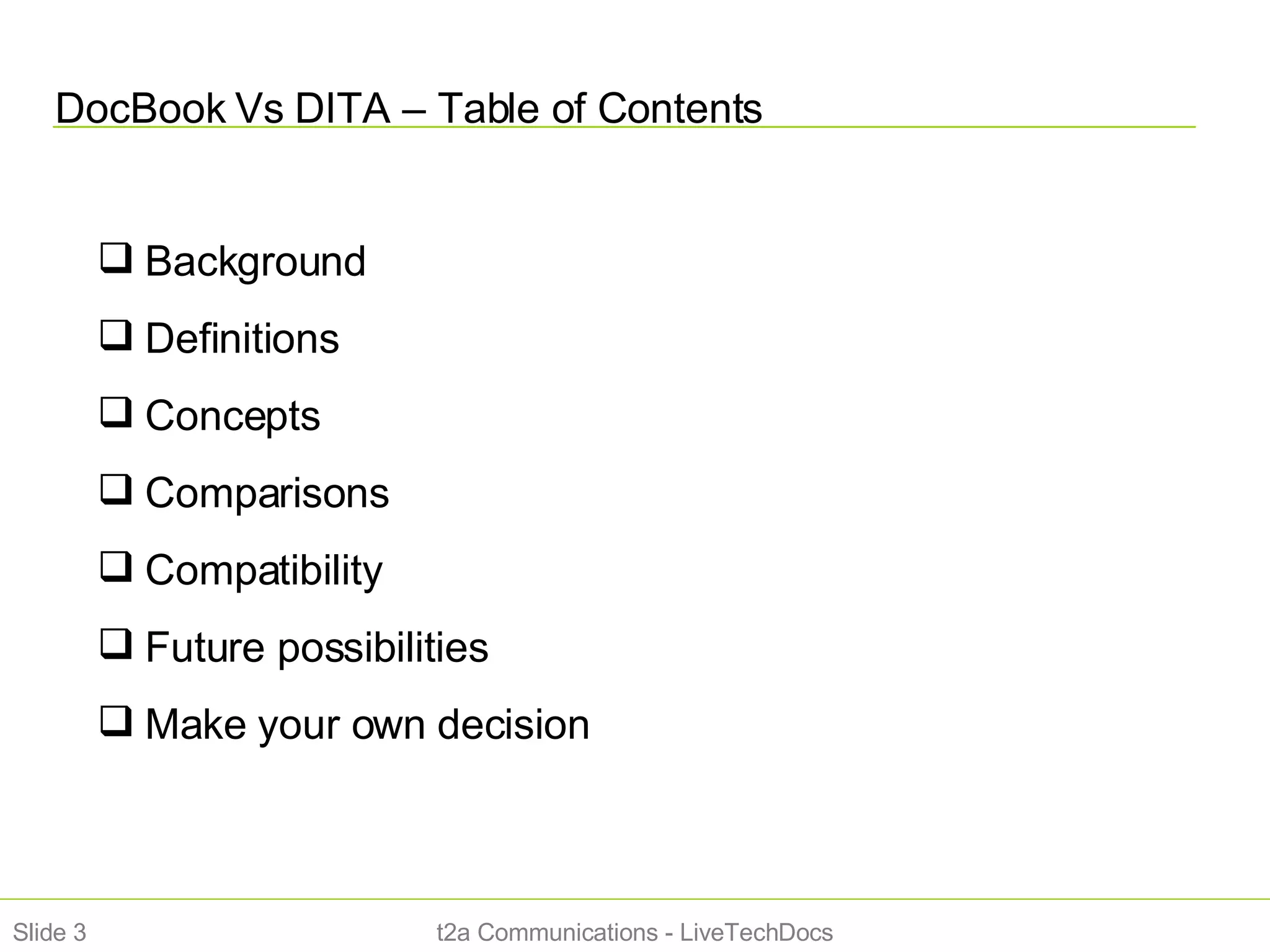 DocBook Vs DITA – Table of Contents

❑ Background
❑ Definitions
❑ Concepts
❑ Comparisons
❑ Compatibility
❑ Future possibilities
❑ Make your own decision

Slide 3 t2a Communications - LiveTechDocs